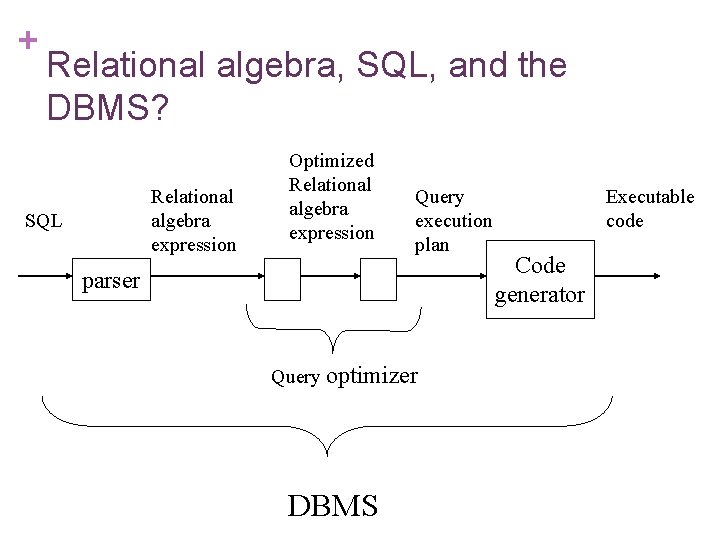 +
Relational algebra, SQL, and the DBMS?

SQL

parser

Relational algebra expression

Optimized Relational algebra expression

Query execution plan

Code generator

Executable code

Query optimizer

DBMS